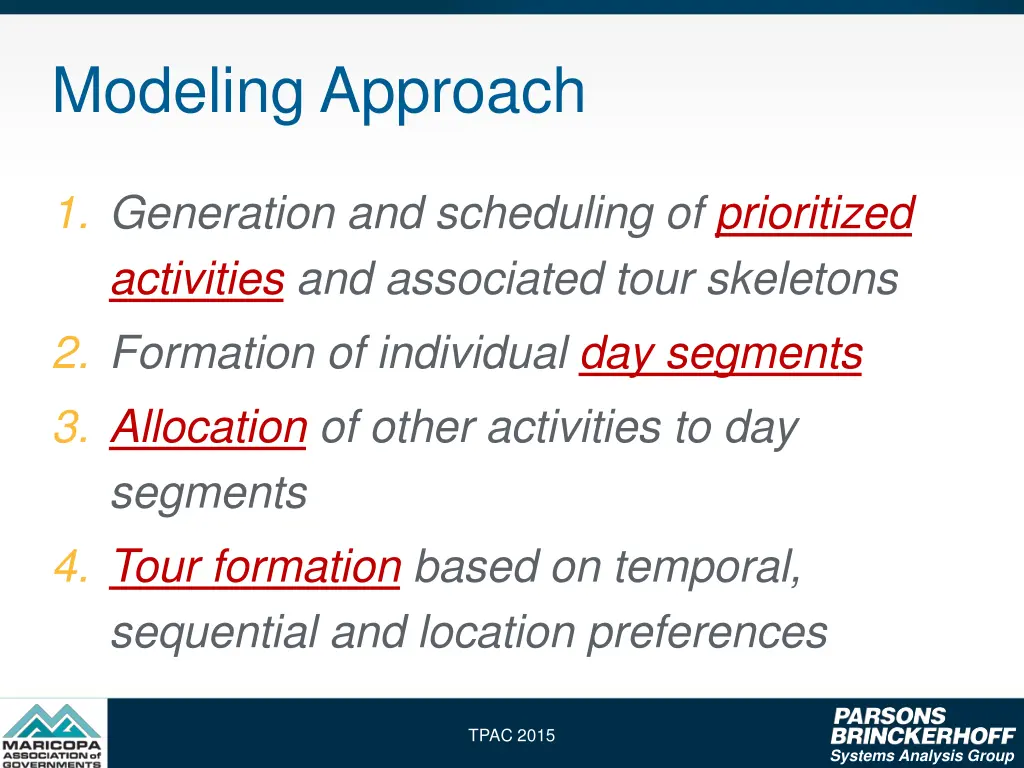 Modeling Approach

1. Generation and scheduling of prioritized activities and associated tour skeletons
2. Formation of individual day segments
3. Allocation of other activities to day segments
4. Tour formation based on temporal, sequential and location preferences

MARICOPA ASSOCIATION of GOVERNMENTS

TPAC 2015

PARSONS BRINCKERHOFF
Systems Analysis Group